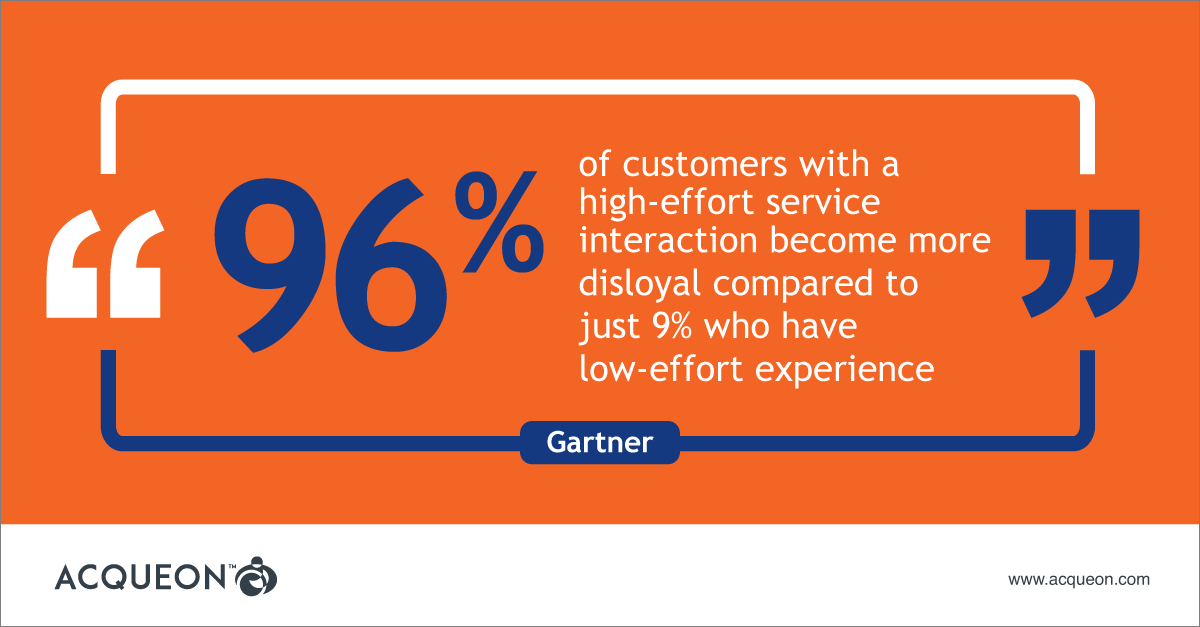 “ 96% of customers with a high-effort service interaction become more disloyal compared to just 9% who have low-effort experience ”

Gartner

ACQUEON™

www.acqueon.com